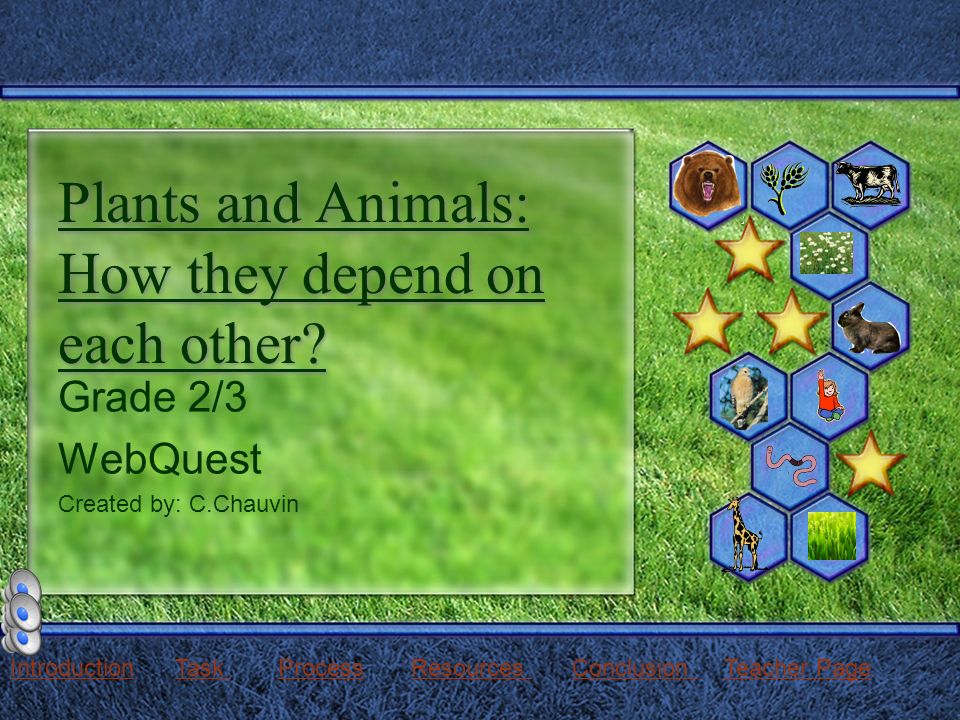 Plants and Animals: How they depend on each other?

Grade 2/3

WebQuest

Created by: C.Chauvin

Introduction Task Process Resources Conclusion Teacher Page